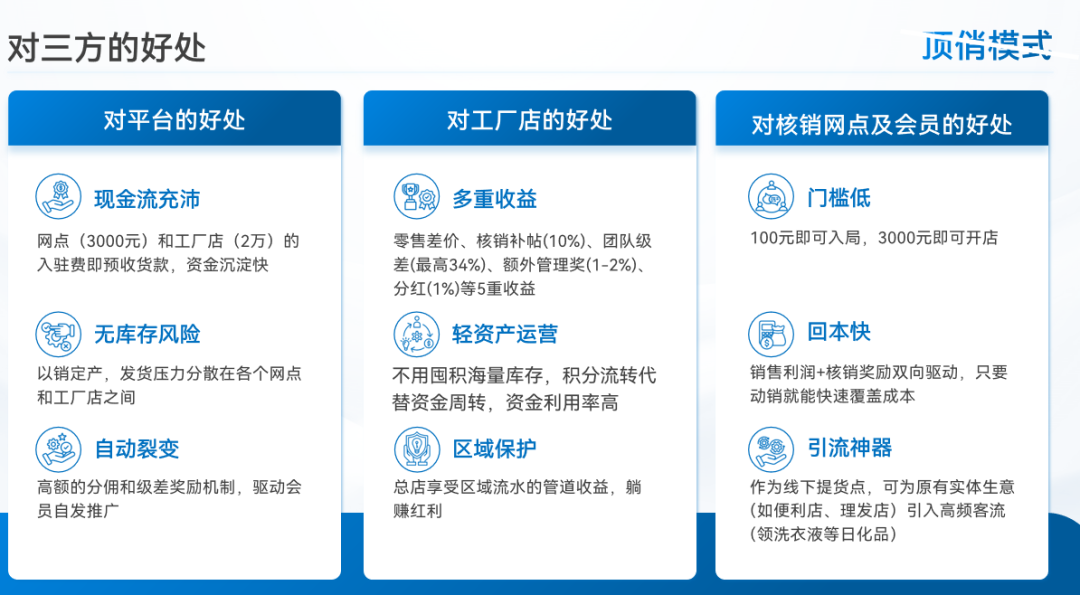 对三方的好处

顶俏模式

对平台的好处

现金流充沛

网点（3000元）和工厂店（2万）的入驻费即预收货款，资金沉淀快

无库存风险

以销定产，发货压力分散在各个网点和工厂店之间

自动裂变

高额的分佣和级差奖励机制，驱动会员自发推广

对工厂店的好处

多重收益

零售差价、核销补帖(10%)、团队级差(最高34%)、额外管理奖(1-2%)、分红(1%)等5重收益

轻资产运营

不用囤积海量库存，积分流转代替资金周转，资金利用率高

区域保护

总店享受区域流水的管道收益，躺赚红利

对核销网点及会员的好处

门槛低

100元即可入局，3000元即可开店

回本快

销售利润+核销奖励双向驱动，只要动销就能快速覆盖成本

引流神器

作为线下提货点，可为原有实体生意（如便利店、理发店）引入高频客流（领洗衣液等日化品）